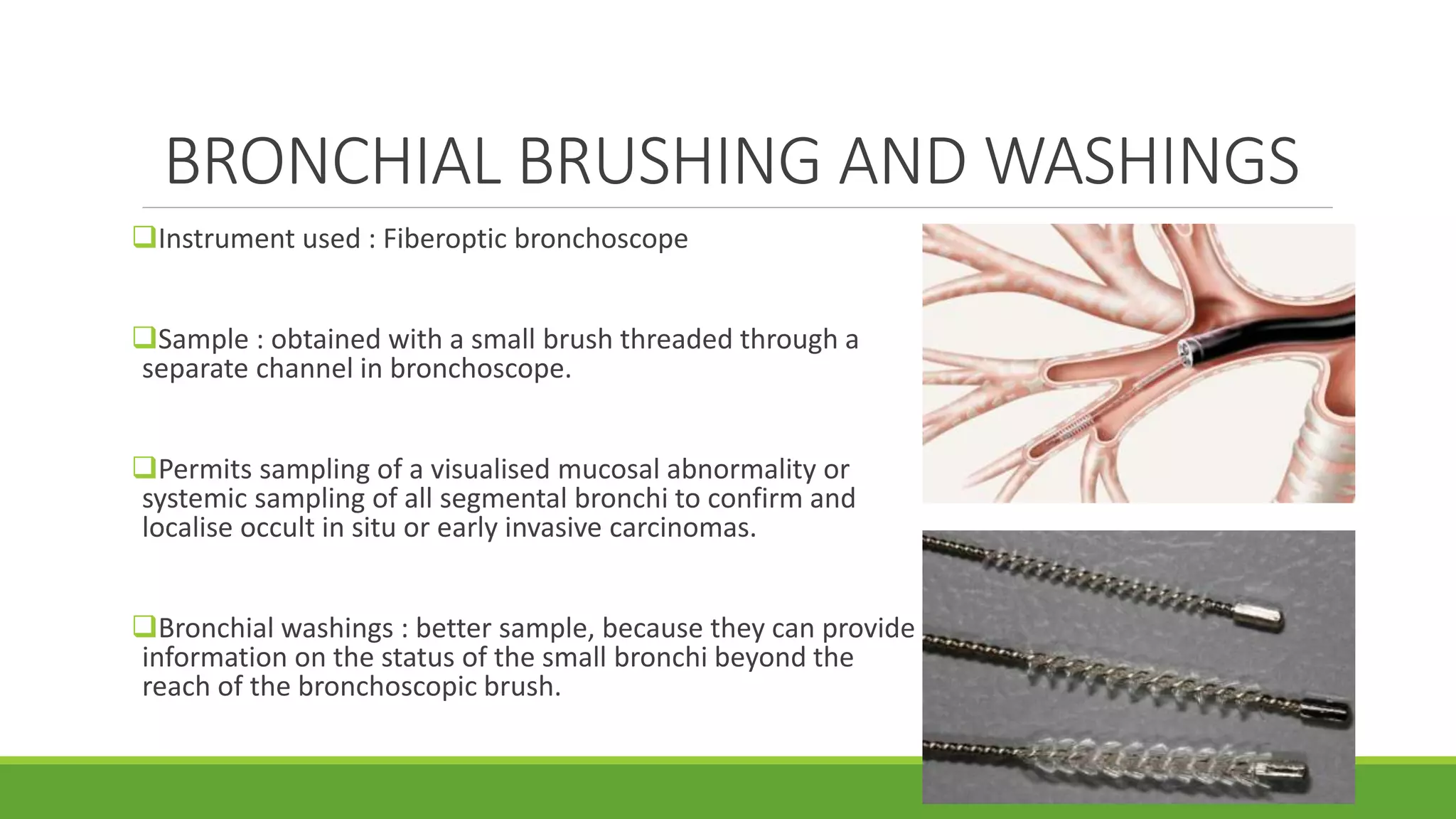 BRONCHIAL BRUSHING AND WASHINGS

❑Instrument used : Fiberoptic bronchoscope

❑Sample : obtained with a small brush threaded through a separate channel in bronchoscope.

❑Permits sampling of a visualised mucosal abnormality or systemic sampling of all segmental bronchi to confirm and localise occult in situ or early invasive carcinomas.

❑Bronchial washings : better sample, because they can provide information on the status of the small bronchi beyond the reach of the bronchoscopic brush.